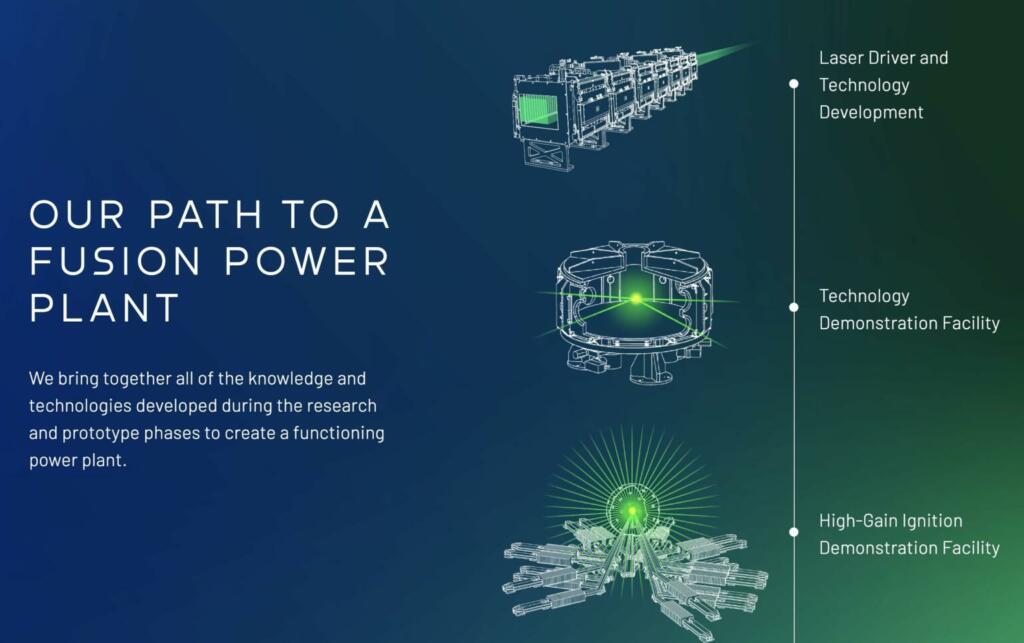 OUR PATH TO A FUSION POWER PLANT

We bring together all of the knowledge and technologies developed during the research and prototype phases to create a functioning power plant.

Laser Driver and Technology Development

Technology Demonstration Facility

High-Gain Ignition Demonstration Facility